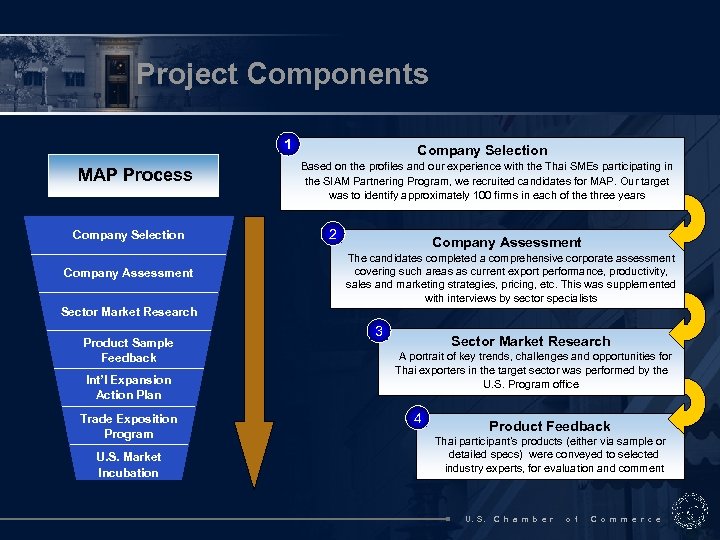 Project Components

MAP Process

Company Selection

Company Assessment

Sector Market Research

Product Sample Feedback

Int'l Expansion Action Plan

Trade Exposition Program

U.S. Market Incubation

1

Company Selection

Based on the profiles and our experience with the Thai SMEs participating in the SIAM Partnering Program, we recruited candidates for MAP. Our target was to identify approximately 100 firms in each of the three years

2

Company Assessment

The candidates completed a comprehensive corporate assessment covering such areas as current export performance, productivity, sales and marketing strategies, pricing, etc. This was supplemented with interviews by sector specialists

3

Sector Market Research

A portrait of key trends, challenges and opportunities for Thai exporters in the target sector was performed by the U.S. Program office

4

Product Feedback

Thai participant's products (either via sample or detailed specs) were conveyed to selected industry experts, for evaluation and comment

U.S. Chamber of Commerce